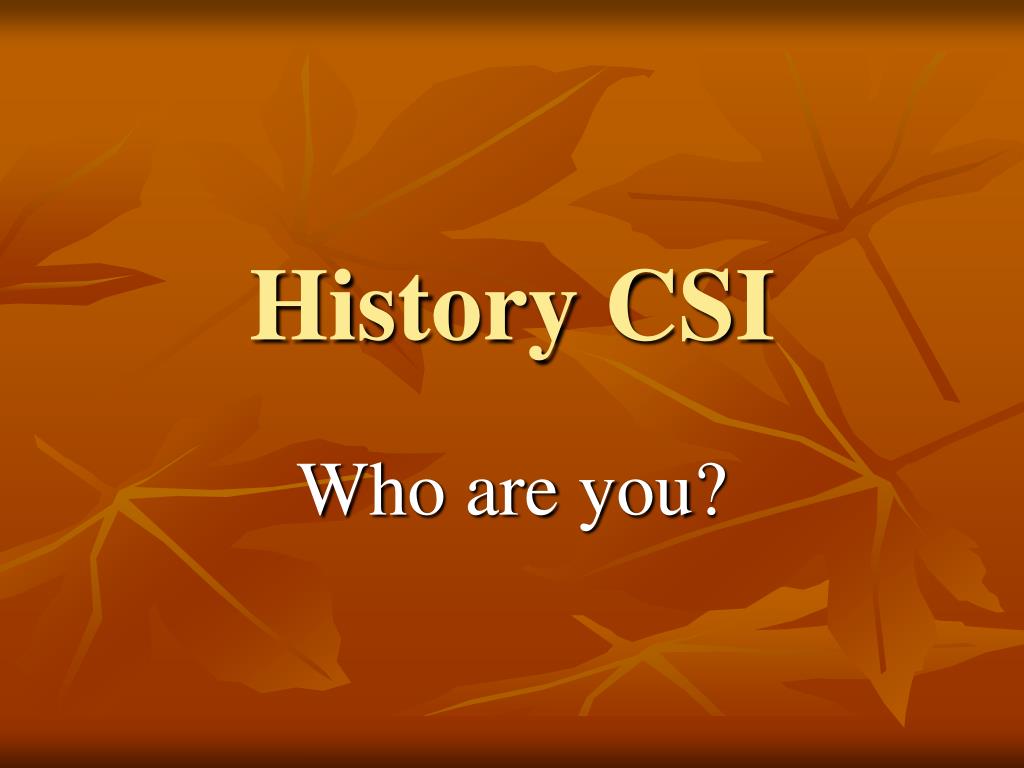 History CSI

Who are you?